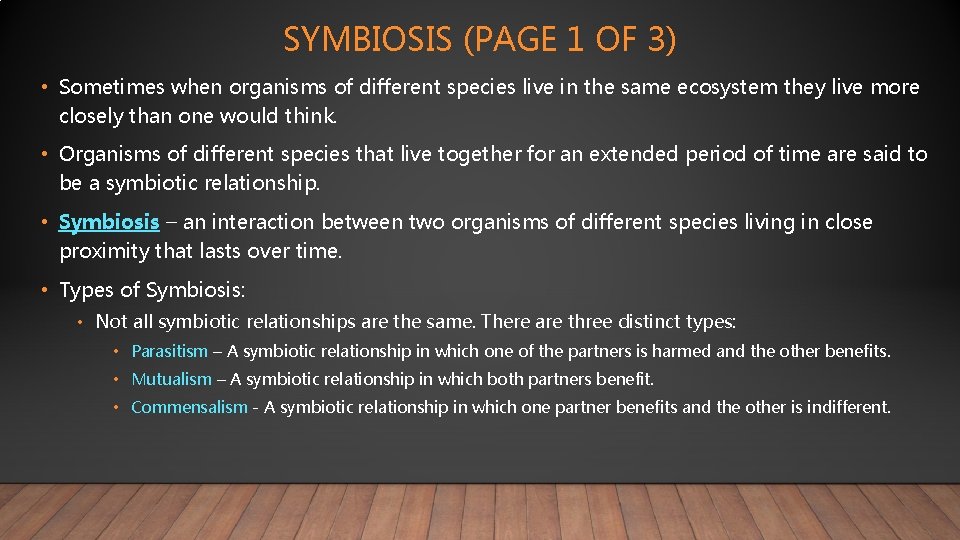 SYMBIOSIS (PAGE 1 OF 3)

• Sometimes when organisms of different species live in the same ecosystem they live more closely than one would think.

• Organisms of different species that live together for an extended period of time are said to be a symbiotic relationship.

• Symbiosis – an interaction between two organisms of different species living in close proximity that lasts over time.

• Types of Symbiosis:

• Not all symbiotic relationships are the same. There are three distinct types:

• Parasitism – A symbiotic relationship in which one of the partners is harmed and the other benefits.

• Mutualism – A symbiotic relationship in which both partners benefit.

• Commensalism - A symbiotic relationship in which one partner benefits and the other is indifferent.